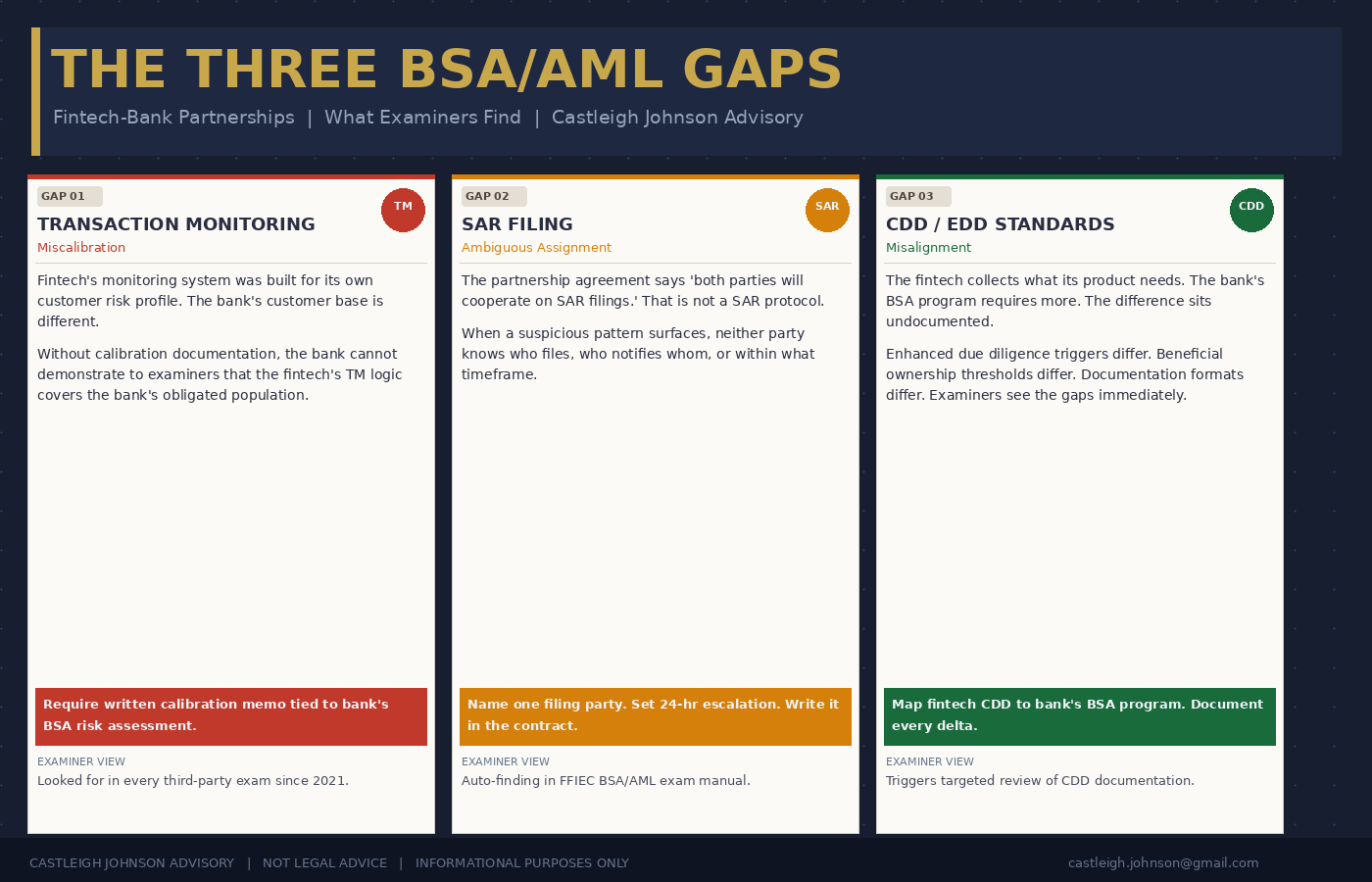 THE THREE BSA/AML GAPS

Fintech-Bank Partnerships | What Examiners Find | Castleigh Johnson Advisory

GAP 01

TM

TRANSACTION MONITORING

Miscalibration

Fintech's monitoring system was built for its own customer risk profile. The bank's customer base is different.

Without calibration documentation, the bank cannot demonstrate to examiners that the fintech's TM logic covers the bank's obligated population.

Require written calibration memo tied to bank's BSA risk assessment.

EXAMINER VIEW

Looked for in every third-party exam since 2021.

GAP 02

SAR

SAR FILING

Ambiguous Assignment

The partnership agreement says 'both parties will cooperate on SAR filings.' That is not a SAR protocol.

When a suspicious pattern surfaces, neither party knows who files, who notifies whom, or within what timeframe.

Name one filing party. Set 24-hr escalation. Write it in the contract.

EXAMINER VIEW

Auto-finding in FFIEC BSA/AML exam manual.

GAP 03

CDD

CDD / EDD STANDARDS

Misalignment

The fintech collects what its product needs. The bank's BSA program requires more. The difference sits undocumented.

Enhanced due diligence triggers differ. Beneficial ownership thresholds differ. Documentation formats differ. Examiners see the gaps immediately.

Map fintech CDD to bank's BSA program. Document every delta.

EXAMINER VIEW

Triggers targeted review of CDD documentation.

CASTLEIGH JOHNSON ADVISORY | NOT LEGAL ADVICE | INFORMATIONAL PURPOSES ONLY

castleigh.johnson@gmail.com